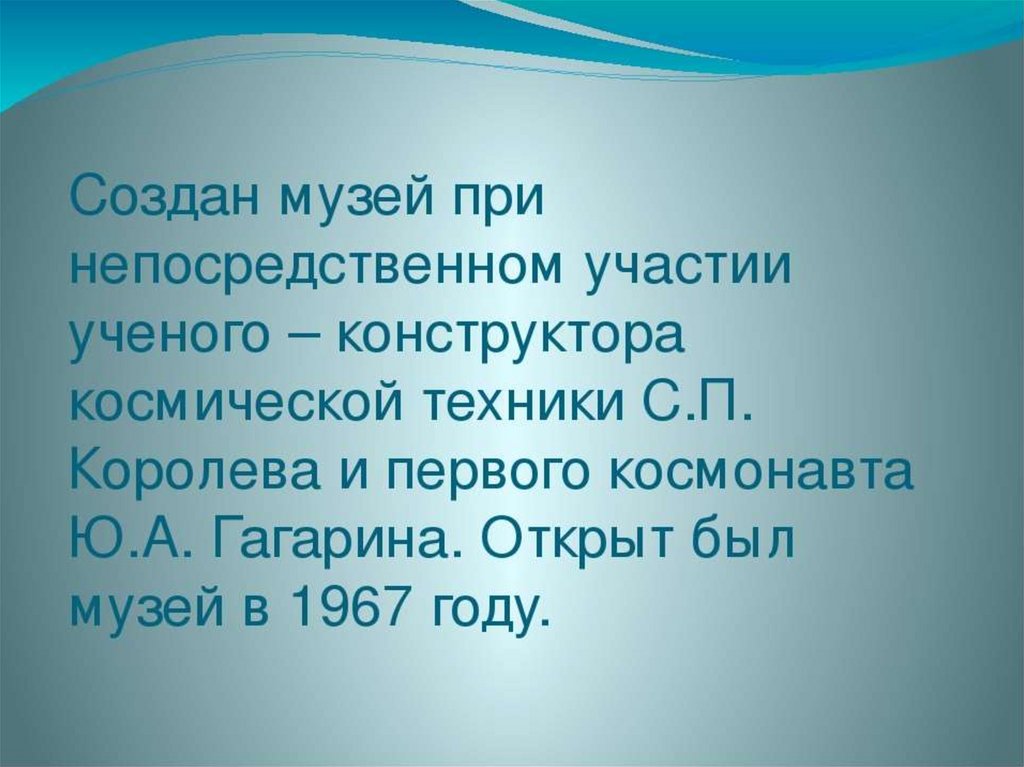 Создан музей при непосредственном участии ученого – конструктора космической техники С.П. Королева и первого космонавта Ю.А. Гагарина. Открыт был музей в 1967 году.